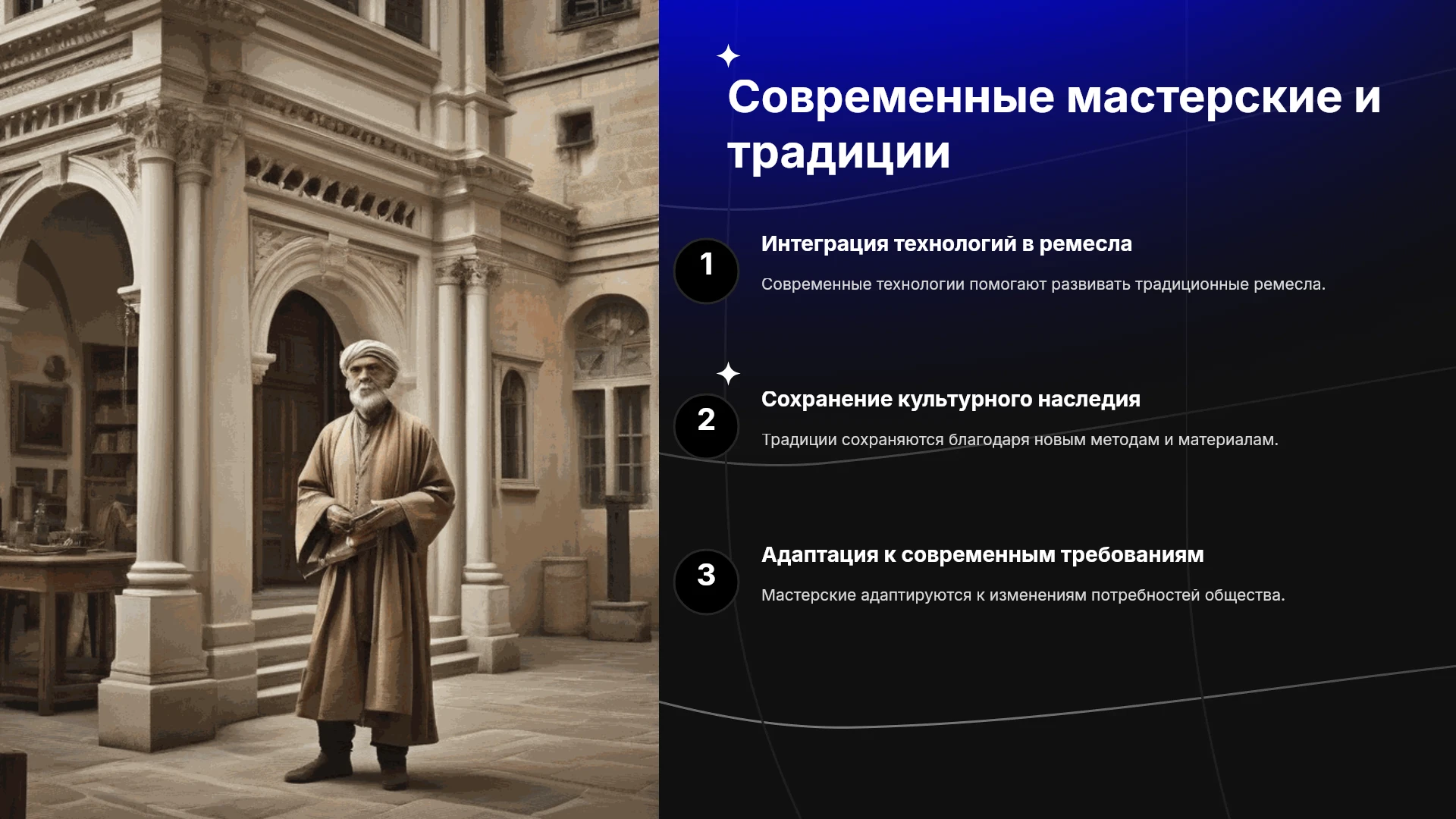 Современные мастерские и традиции

1

Интеграция технологий в ремесла

Современные технологии помогают развивать традиционные ремесла.

2

Сохранение культурного наследия

Традиции сохраняются благодаря новым методам и материалам.

3

Адаптация к современным требованиям

Мастерские адаптируются к изменениям потребностей общества.